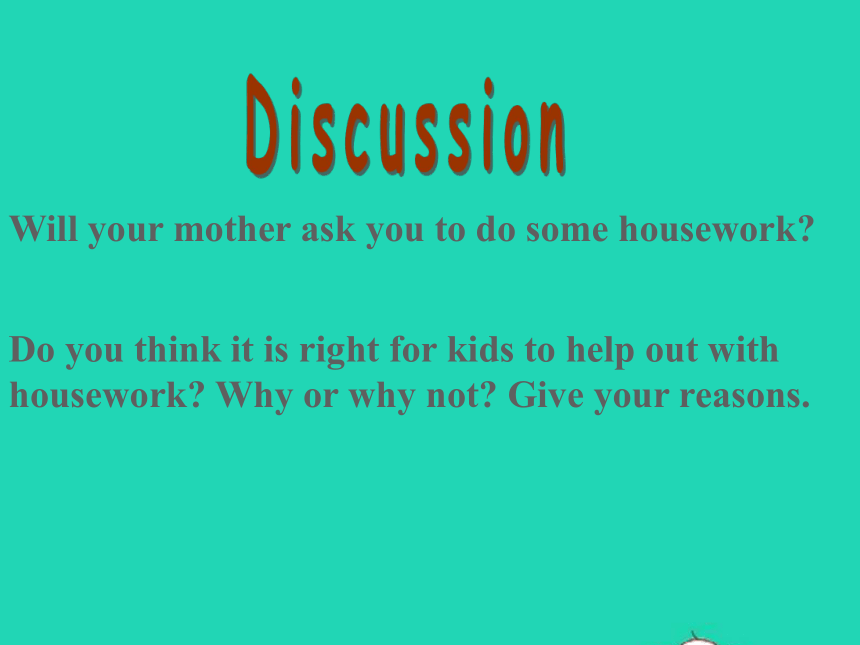 Discussion

Will your mother ask you to do some housework?

Do you think it is right for kids to help out with housework? Why or why not? Give your reasons.